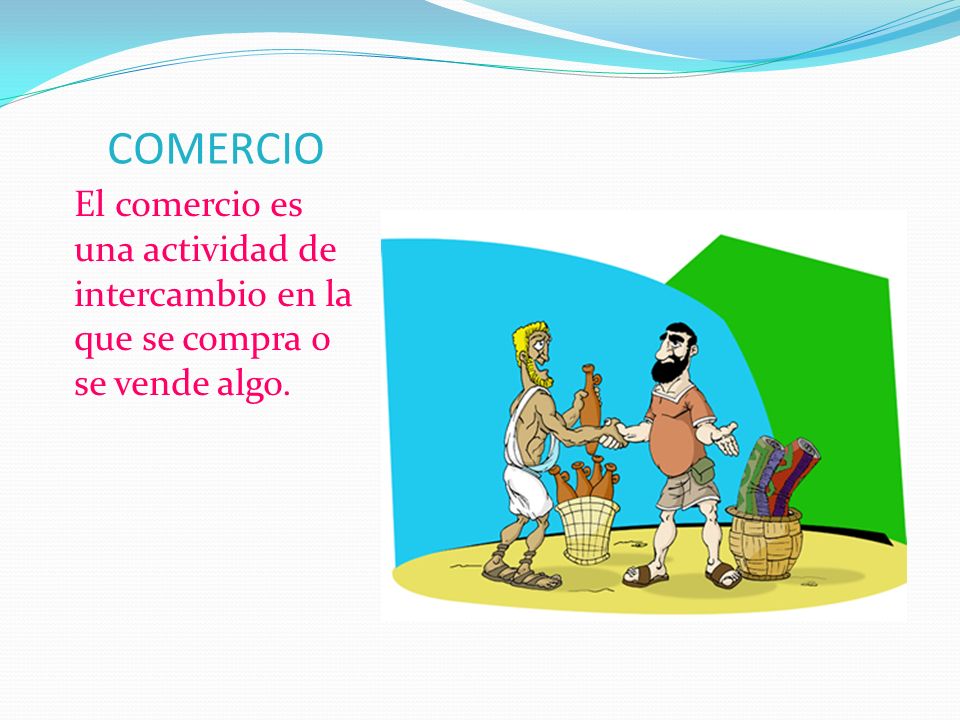 COMERCIO

El comercio es una actividad de intercambio en la que se compra o se vende algo.